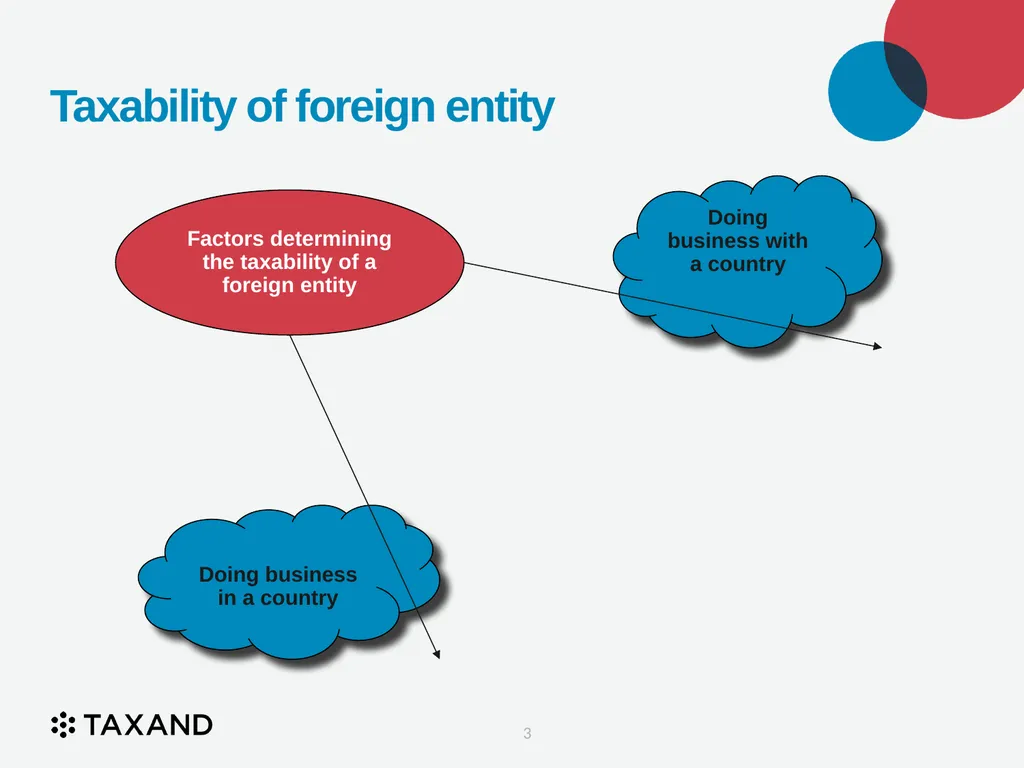 Taxability of foreign entity

Factors determining the taxability of a foreign entity

Doing business with a country

Doing business in a country

TAXAND

3